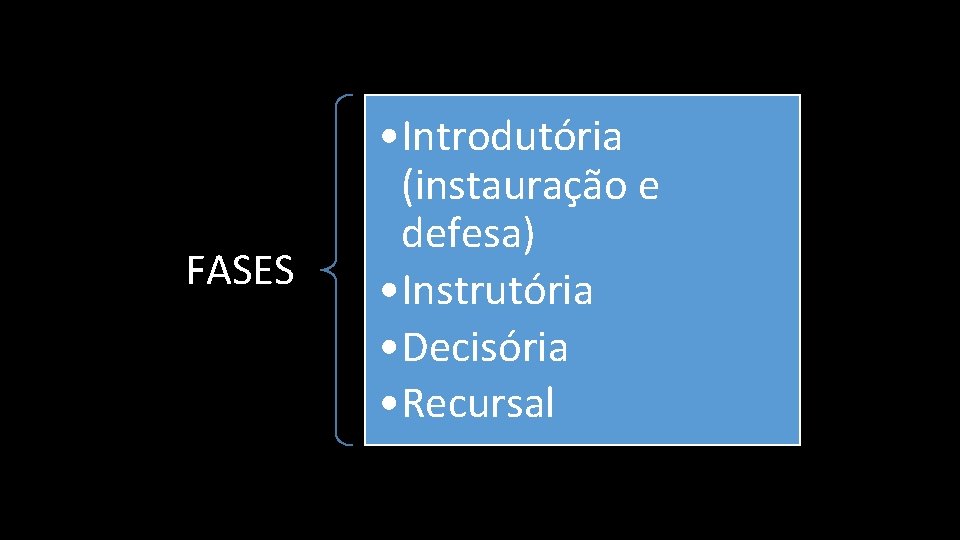 FASES

• Introdutória (instauração e defesa)
• Instrutória
• Decisória
• Recursal